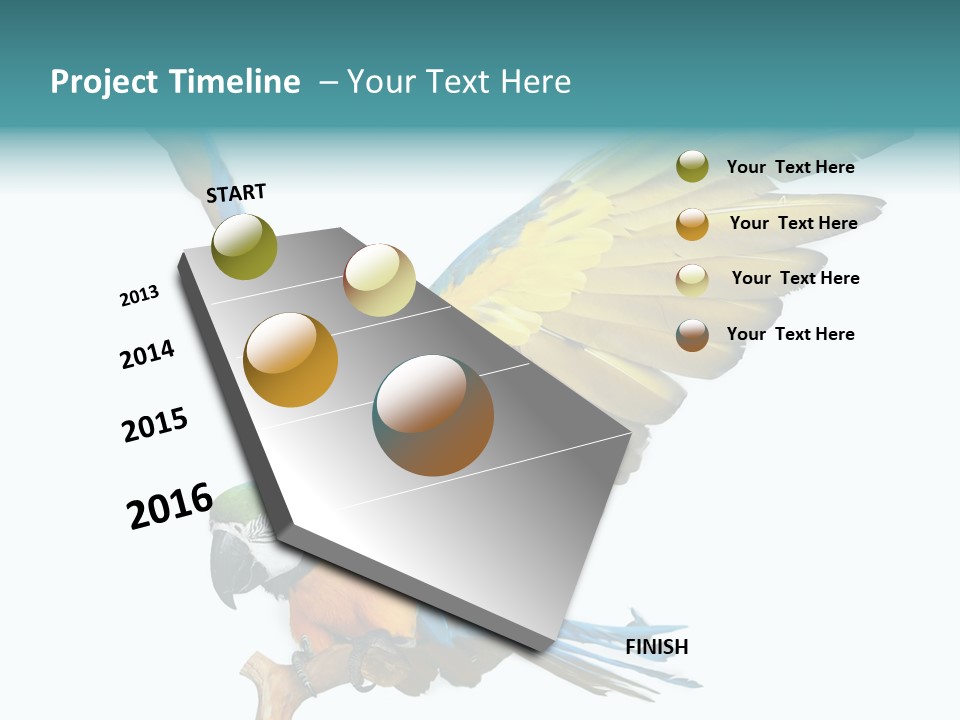 Project Timeline – Your Text Here

START

2013

2014

2015

2016

FINISH

Your Text Here

Your Text Here

Your Text Here

Your Text Here